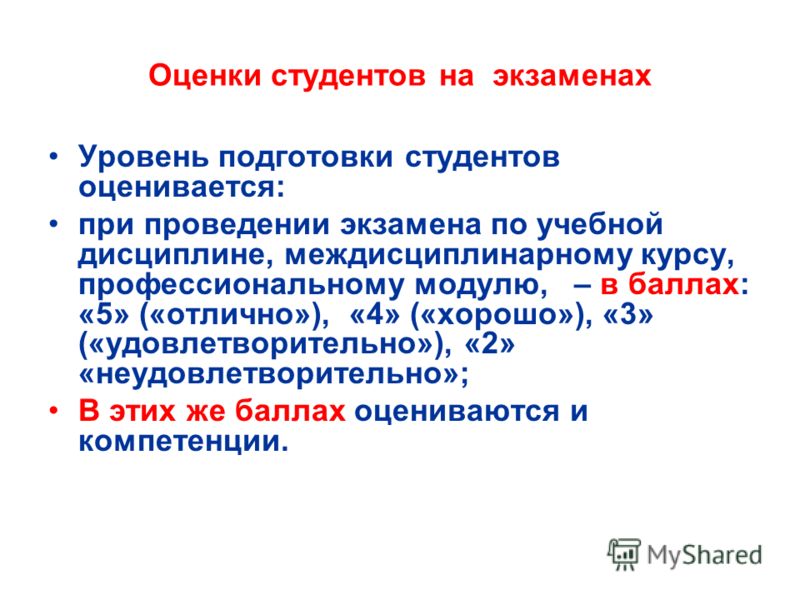 Оценки студентов на экзаменах

• Уровень подготовки студентов оценивается:

• при проведении экзамена по учебной дисциплине, междисциплинарному курсу, профессиональному модулю, – в баллах: «5» («отлично»), «4» («хорошо»), «3» («удовлетворительно»), «2» «неудовлетворительно»;

• В этих же баллах оцениваются и компетенции.

MyShared